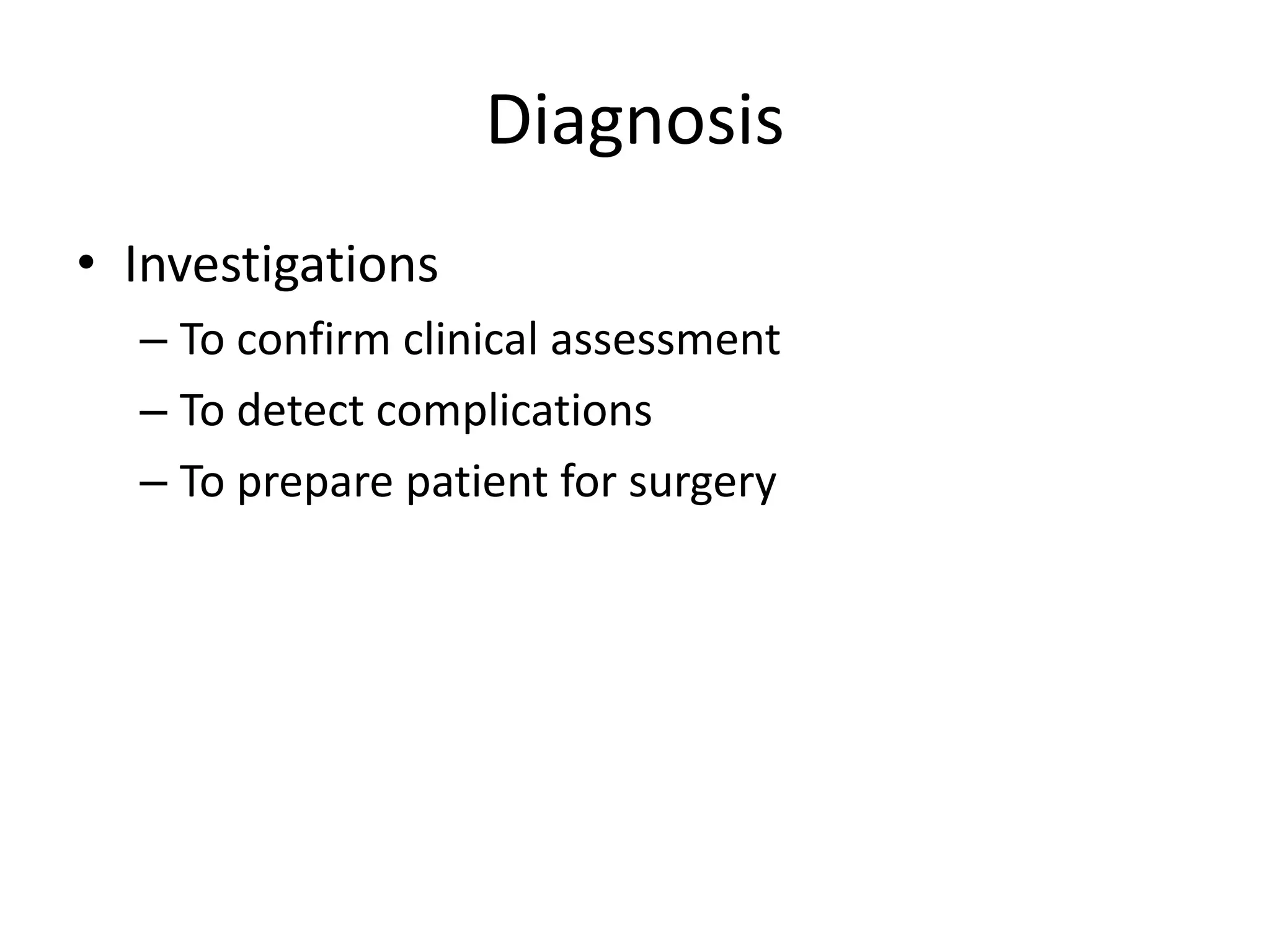 Diagnosis

• Investigations
– To confirm clinical assessment
– To detect complications
– To prepare patient for surgery